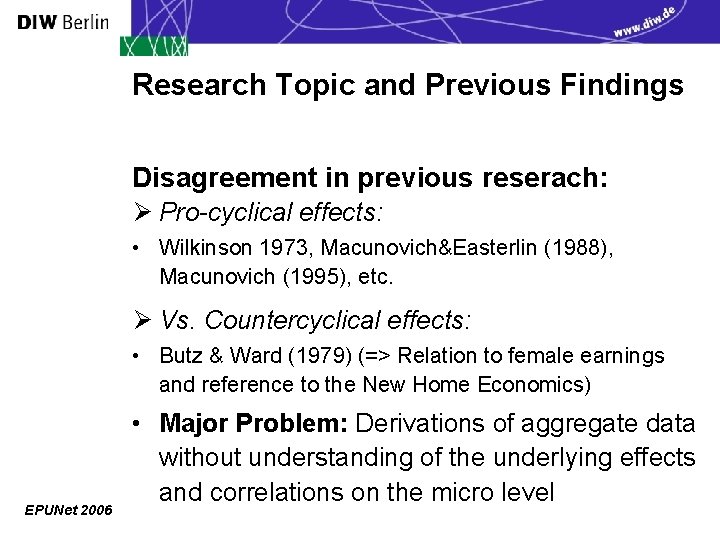 DIW Berlin

www.diw.de

Research Topic and Previous Findings

Disagreement in previous reserach:

➢ Pro-cyclical effects:

• Wilkinson 1973, Macunovich&Easterlin (1988), Macunovich (1995), etc.

➢ Vs. Countercyclical effects:

• Butz & Ward (1979) (=> Relation to female earnings and reference to the New Home Economics)

• Major Problem: Derivations of aggregate data without understanding of the underlying effects and correlations on the micro level

EPUNet 2006